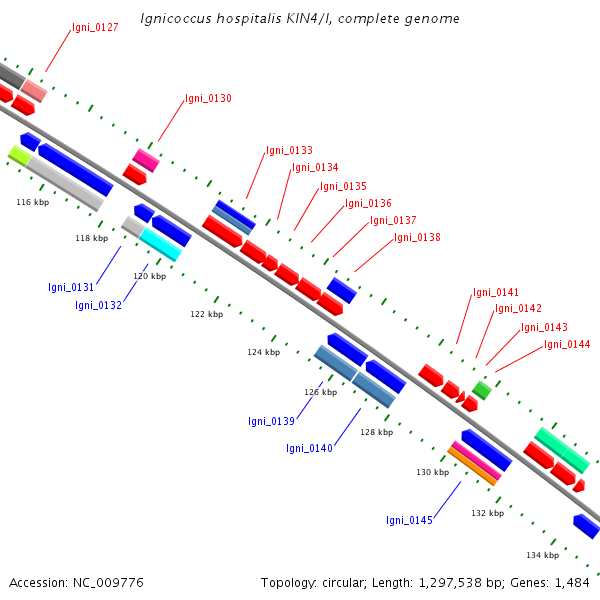 Ignicoccus hospitalis KIN4/I, complete genome

Igni_0127

Igni_0130

Igni_0133
Igni_0134
Igni_0135
Igni_0136
Igni_0137
Igni_0138

Igni_0141
Igni_0142
Igni_0143
Igni_0144

116 kbp
118 kbp
120 kbp
122 kbp
124 kbp
126 kbp
128 kbp
130 kbp
132 kbp
134 kbp

Igni_0131
Igni_0132
Igni_0139
Igni_0140
Igni_0145

Accession: NC_009776

Topology: circular; Length: 1,297,538 bp; Genes: 1,484